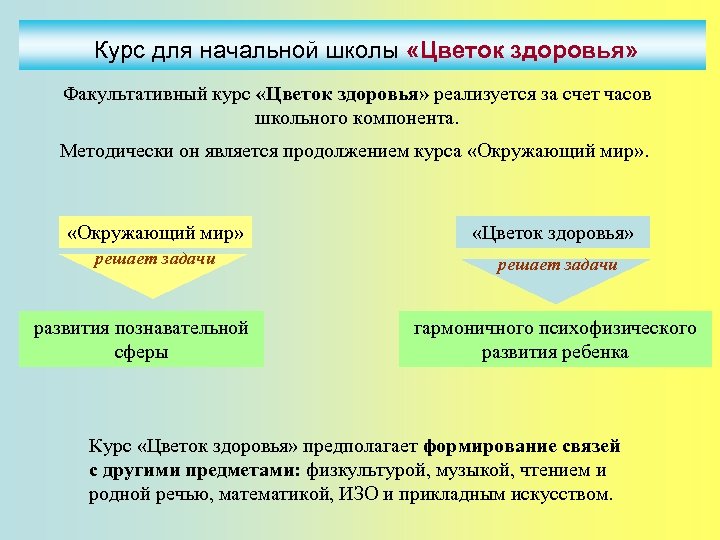 Курс для начальной школы «Цветок здоровья»

Факультативный курс «Цветок здоровья» реализуется за счет часов школьного компонента.

Методически он является продолжением курса «Окружающий мир».

«Окружающий мир»

решает задачи

развития познавательной сферы

«Цветок здоровья»

решает задачи

гармоничного психофизического развития ребенка

Курс «Цветок здоровья» предполагает формирование связей с другими предметами: физкультурой, музыкой, чтением и родной речью, математикой, ИЗО и прикладным искусством.